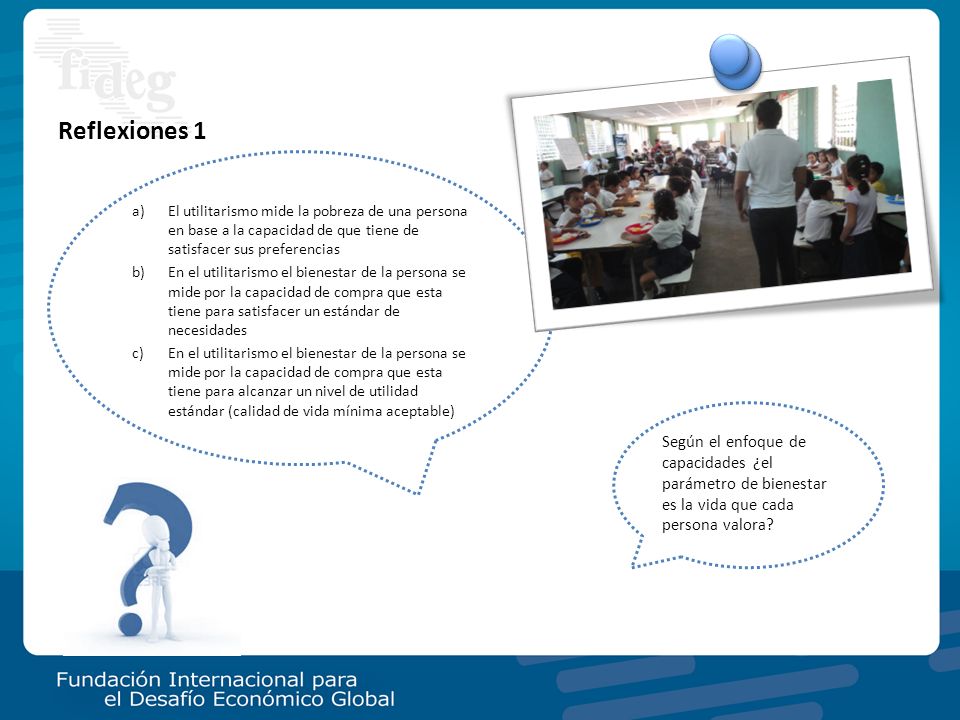 fideg

Reflexiones 1

a) El utilitarismo mide la pobreza de una persona en base a la capacidad de que tiene de satisfacer sus preferencias

b) En el utilitarismo el bienestar de la persona se mide por la capacidad de compra que esta tiene para satisfacer un estándar de necesidades

c) En el utilitarismo el bienestar de la persona se mide por la capacidad de compra que esta tiene para alcanzar un nivel de utilidad estándar (calidad de vida mínima aceptable)

Según el enfoque de capacidades ¿el parámetro de bienestar es la vida que cada persona valora?

Fundación Internacional para el Desafío Económico Global